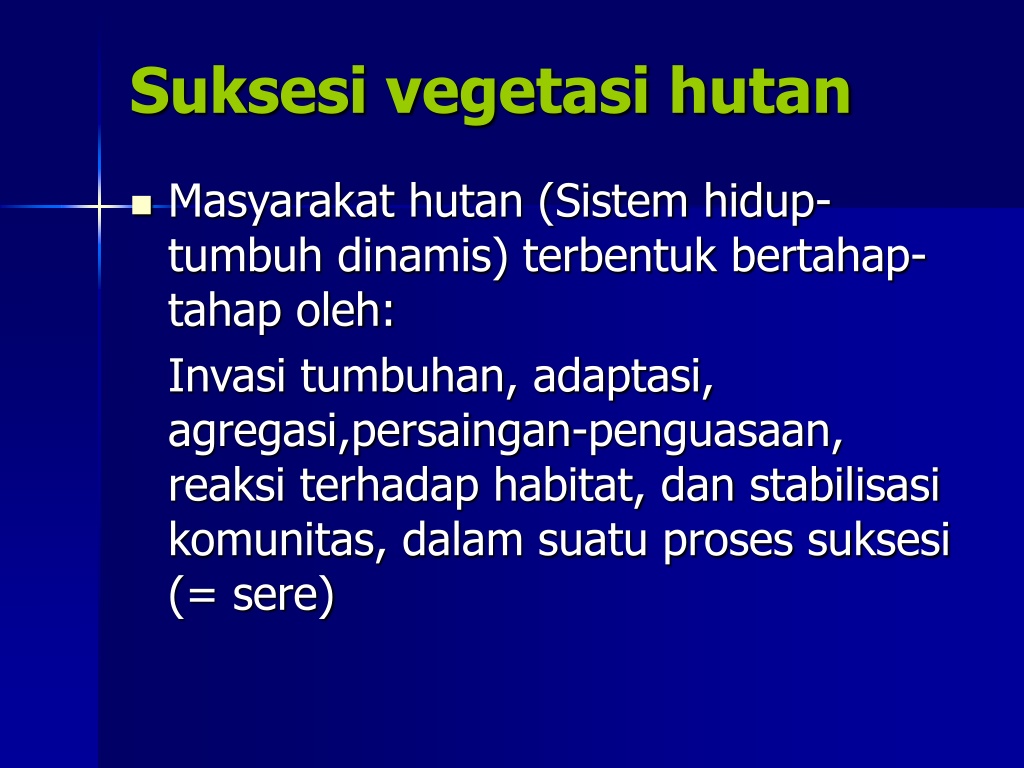 Suksesi vegetasi hutan

Masyarakat hutan (Sistem hidup-tumbuh dinamis) terbentuk bertahap-tahap oleh:

Invasi tumbuhan, adaptasi, agregasi,persaingan-penguasaan, reaksi terhadap habitat, dan stabilisasi komunitas, dalam suatu proses suksesi (= sere)